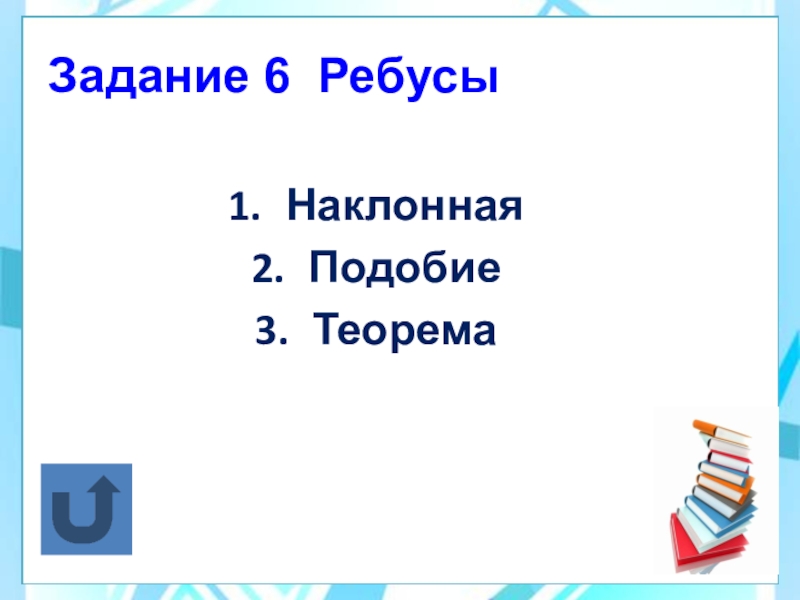 Задание 6 Ребусы

1. Наклонная
2. Подобие
3. Теорема